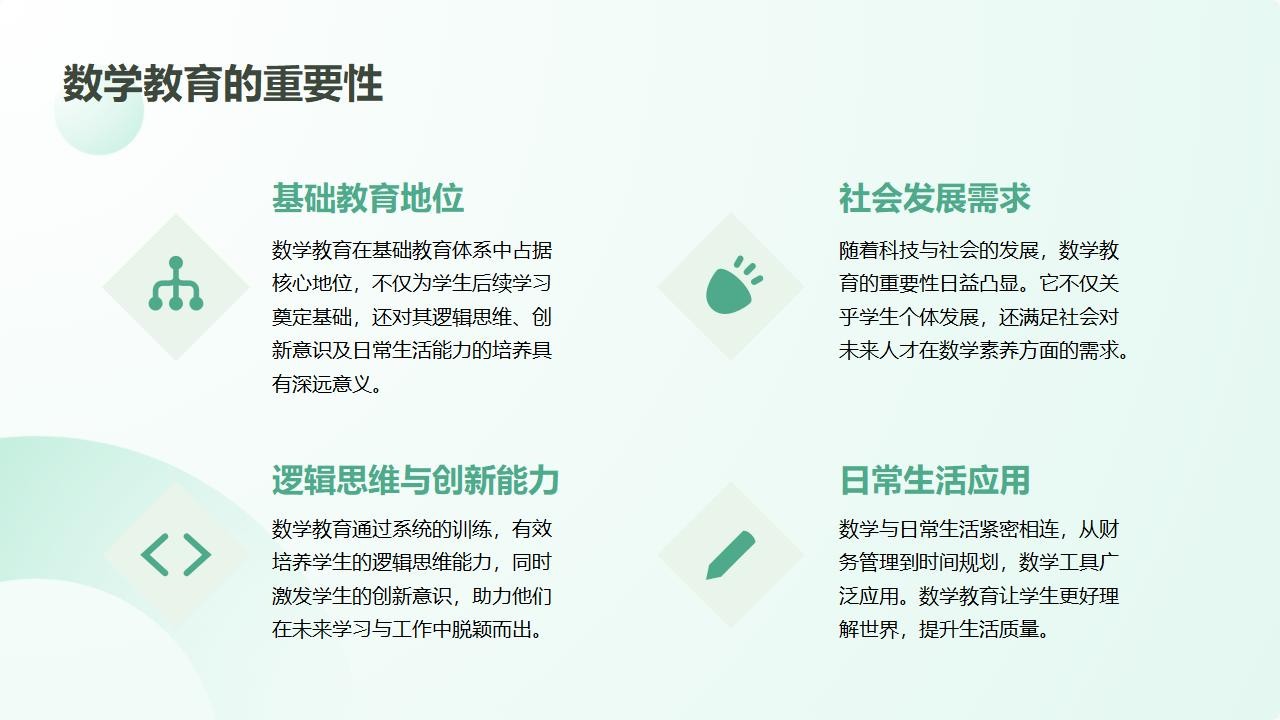 数学教育的重要性

基础教育地位

数学教育在基础教育体系中占据核心地位，不仅为学生后续学习奠定基础，还对其逻辑思维、创新意识及日常生活能力的培养具有深远意义。

社会发展需求

随着科技与社会的发展，数学教育的重要性日益凸显。它不仅关乎学生个体发展，还满足社会对未来人才在数学素养方面的需求。

逻辑思维与创新能力

数学教育通过系统的训练，有效培养学生的逻辑思维能力，同时激发学生的创新意识，助力他们在未来学习与工作中脱颖而出。

日常生活应用

数学与日常生活紧密相连，从财务管理到时间规划，数学工具广泛应用。数学教育让学生更好理解世界，提升生活质量。